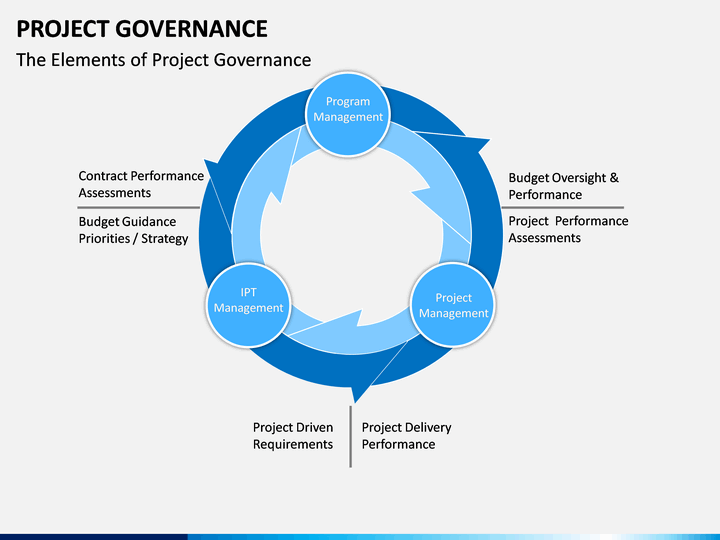 PROJECT GOVERNANCE

The Elements of Project Governance

Program Management

Contract Performance Assessments

Budget Guidance Priorities / Strategy

Budget Oversight & Performance

Project Performance Assessments

IPT Management

Project Management

Project Driven Requirements

Project Delivery Performance